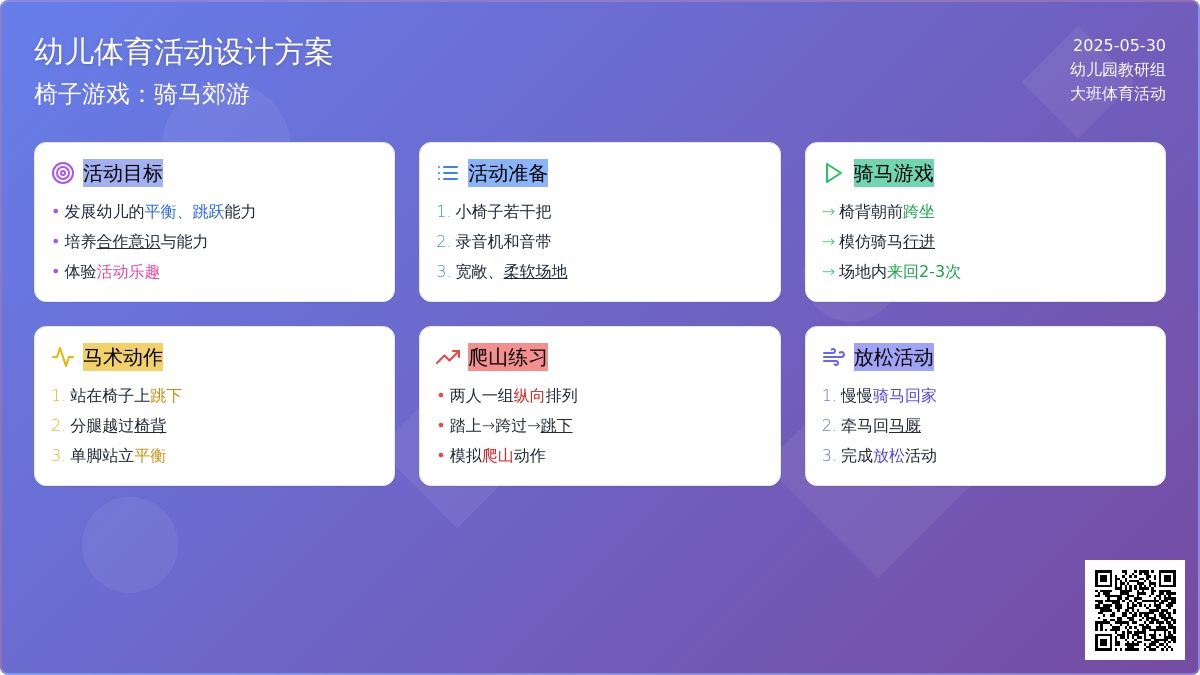 幼儿体育活动设计方案
椅子游戏：骑马郊游

2025-05-30
幼儿园教研组
大班体育活动

活动目标
• 发展幼儿的平衡、跳跃能力
• 培养合作意识与能力
• 体验活动乐趣

活动准备
1. 小椅子若干把
2. 录音机和音带
3. 宽敞、柔软场地

骑马游戏
→ 椅背朝前跨坐
→ 模仿骑马行进
→ 场地内来回2-3次

马术动作
1. 站在椅子上跳下
2. 分腿越过椅背
3. 单脚站立平衡

爬山练习
• 两人一组纵向排列
• 踏上→跨过→跳下
• 模拟爬山动作

放松活动
1. 慢慢骑马回家
2. 牵马回马厩
3. 完成放松活动